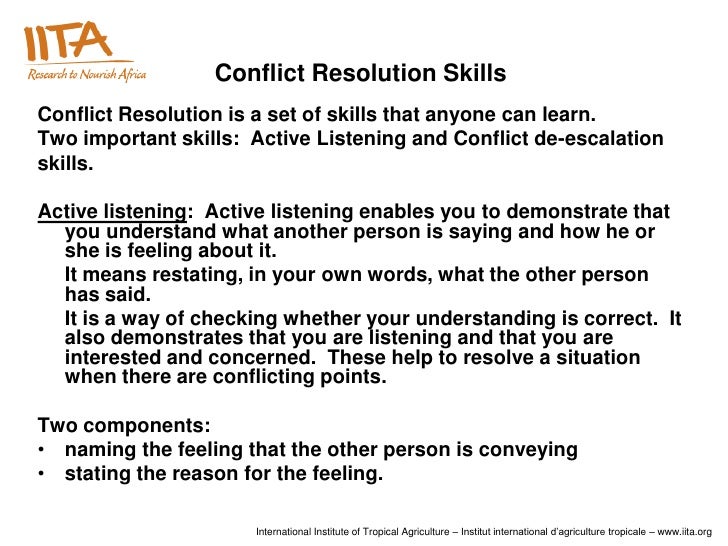 IITA
Research to Nourish Africa

Conflict Resolution Skills

Conflict Resolution is a set of skills that anyone can learn.
Two important skills: Active Listening and Conflict de-escalation skills.

Active listening: Active listening enables you to demonstrate that you understand what another person is saying and how he or she is feeling about it.

It means restating, in your own words, what the other person has said.

It is a way of checking whether your understanding is correct. It also demonstrates that you are listening and that you are interested and concerned. These help to resolve a situation when there are conflicting points.

Two components:
• naming the feeling that the other person is conveying
• stating the reason for the feeling.

International Institute of Tropical Agriculture – Institut international d'agriculture tropicale – www.iita.org